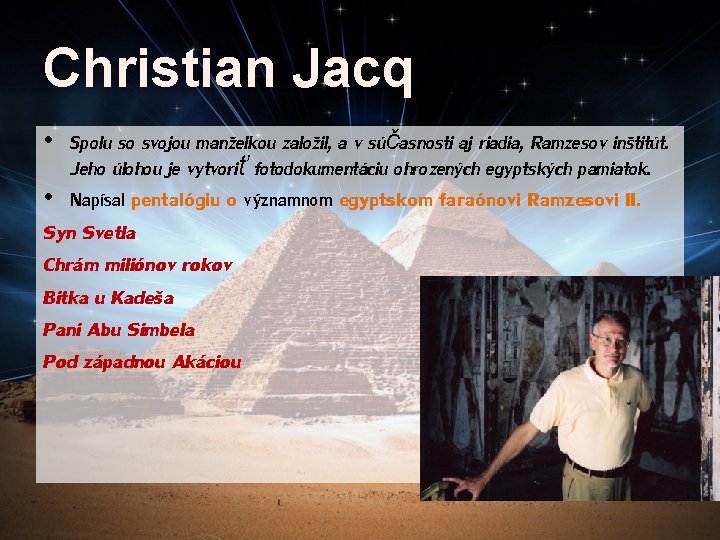 Christian Jacq

• Spolu so svojou manželkou založil, a v súČasnosti aj riadia, Ramzesov inštitút. Jeho úlohou je vytvoriť fotodokumentáciu ohrozených egyptských pamiatok.

• Napísal pentalógiu o významnom egyptskom faraónovi Ramzesovi II.

Syn Svetla

Chrám miliónov rokov

Bitka u Kadeša

Pani Abu Simbela

Pod západnou Akáciou